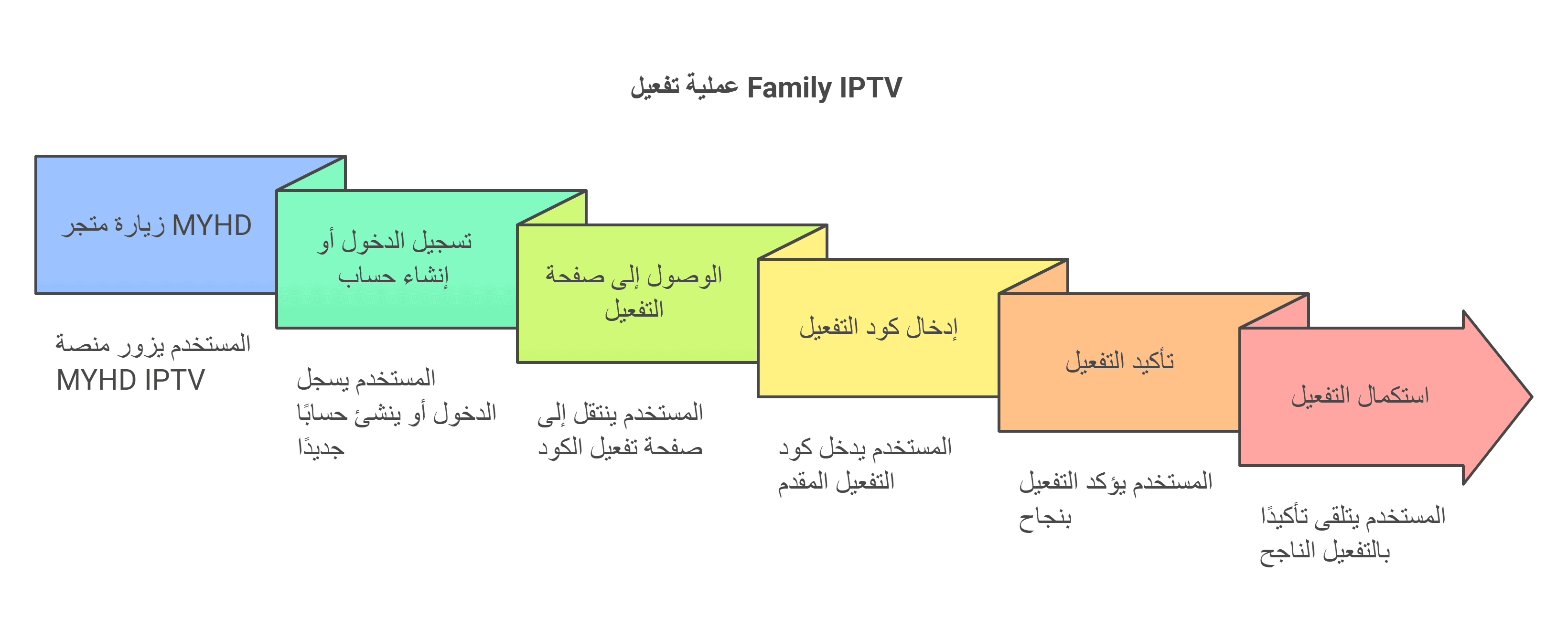 عملية تفعيل Family IPTV

زيارة متجر MYHD

المستخدم يزور منصة MYHD IPTV

تسجيل الدخول أو إنشاء حساب

المستخدم يسجل الدخول أو ينشئ حسابًا جديدًا

الوصول إلى صفحة التفعيل

المستخدم ينتقل إلى صفحة تفعيل الكود

إدخال كود التفعيل

المستخدم يدخل كود التفعيل المقدم

تأكيد التفعيل

المستخدم يؤكد التفعيل بنجاح

استكمال التفعيل

المستخدم يتلقى تأكيدًا بالتفعيل الناجح